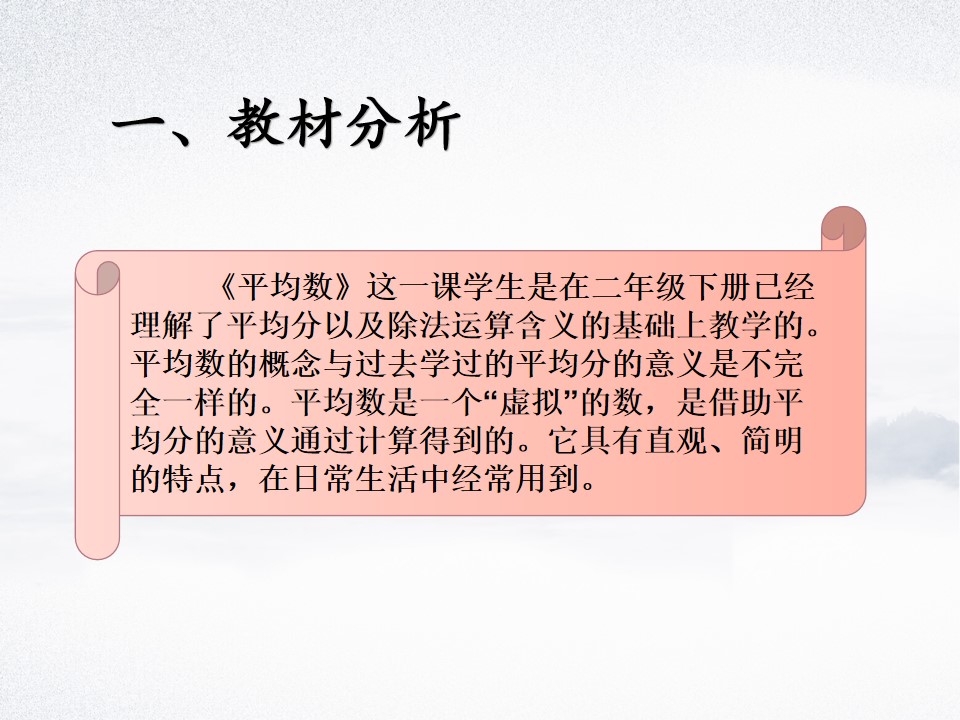 一、教材分析

《平均数》这一课学生是在二年级下册已经理解了平均分以及除法运算含义的基础上教学的。平均数的概念与过去学过的平均分的意义是不完全一样的。平均数是一个“虚拟”的数，是借助平均分的意义通过计算得到的。它具有直观、简明的特点，在日常生活中经常用到。